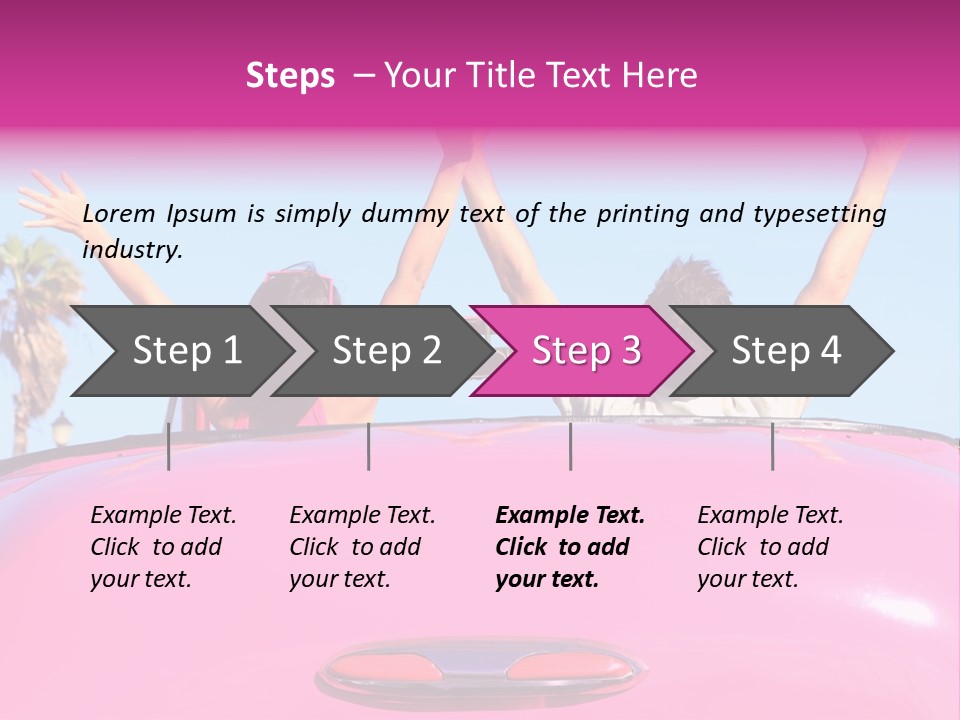 Steps – Your Title Text Here

Lorem Ipsum is simply dummy text of the printing and typesetting industry.

Step 1

Step 2

Step 3

Step 4

Example Text. Click to add your text.

Example Text. Click to add your text.

Example Text. Click to add your text.

Example Text. Click to add your text.